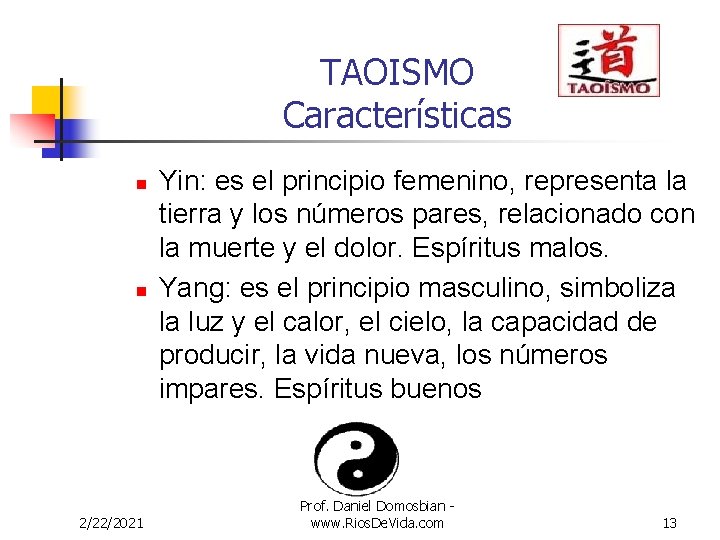 TAOISMO
Características

道
TAOÍSMO

- Yin: es el principio femenino, representa la tierra y los números pares, relacionado con la muerte y el dolor. Espíritus malos.
- Yang: es el principio masculino, simboliza la luz y el calor, el cielo, la capacidad de producir, la vida nueva, los números impares. Espíritus buenos

2/22/2021

Prof. Daniel Domosbian - www.RiosDeVida.com

13